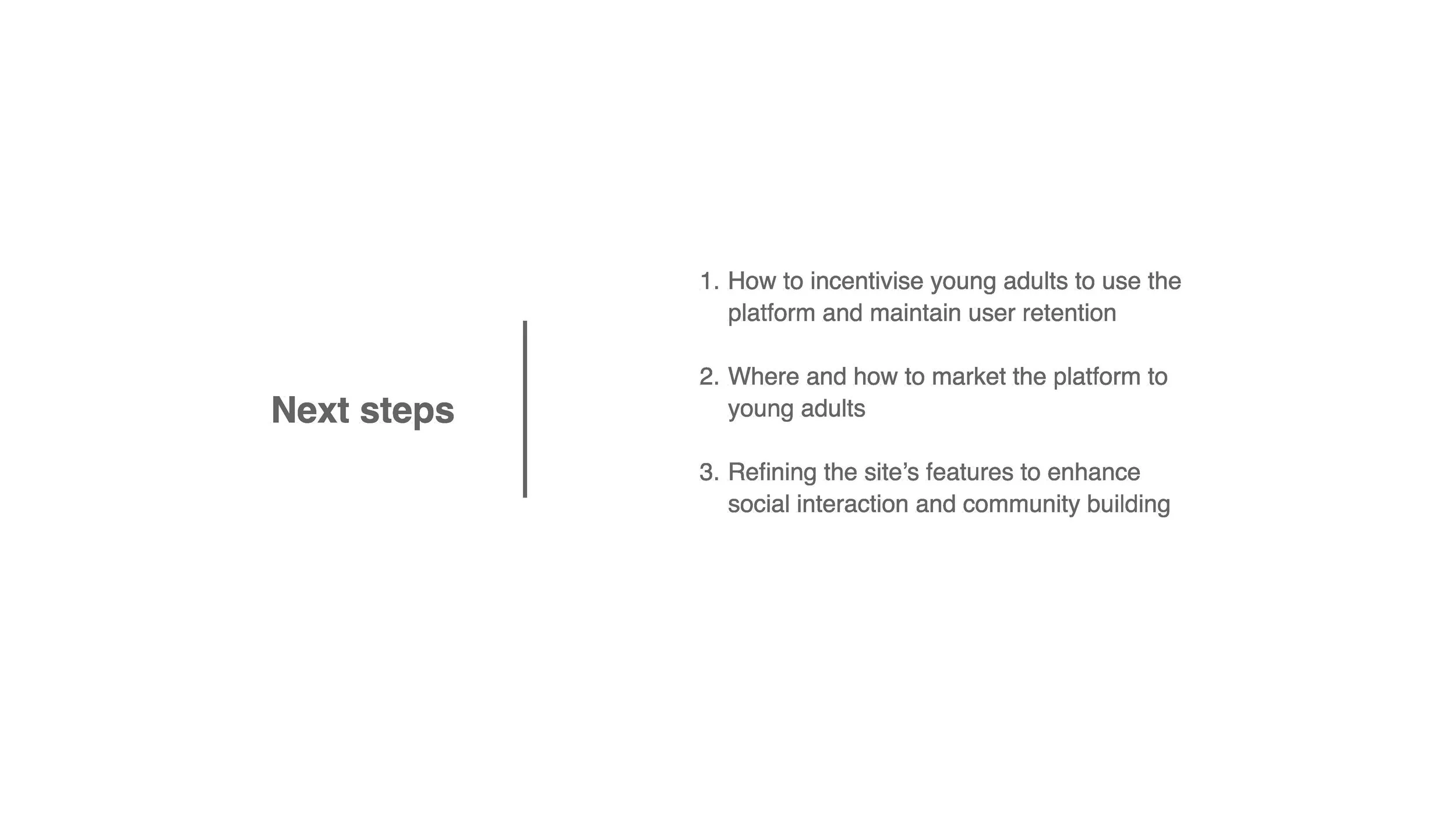 Next steps

1. How to incentivise young adults to use the platform and maintain user retention

2. Where and how to market the platform to young adults

3. Refining the site’s features to enhance social interaction and community building